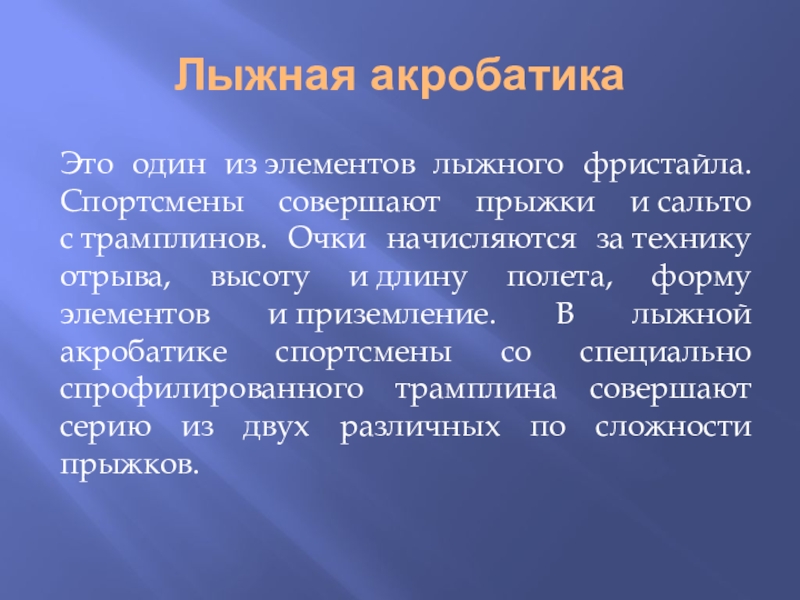 Лыжная акробатика

Это один из элементов лыжного фристайла. Спортсмены совершают прыжки и сальто с трамплинов. Очки начисляются за технику отрыва, высоту и длину полета, форму элементов и приземление. В лыжной акробатике спортсмены со специально спрофилированного трамплина совершают серию из двух различных по сложности прыжков.